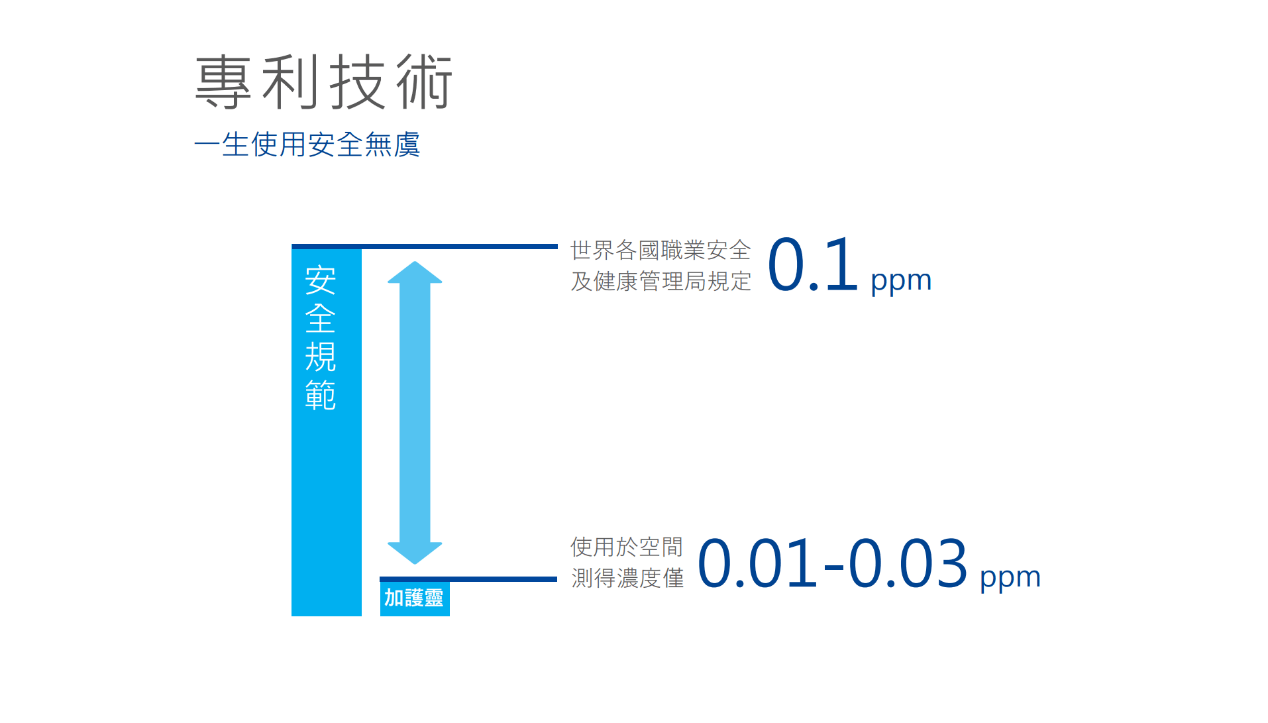 專利技術
一生使用安全無虞

安全規範

世界各國職業安全及健康管理局規定 0.1 ppm

使用於空間測得濃度僅 0.01-0.03 ppm

加護靈